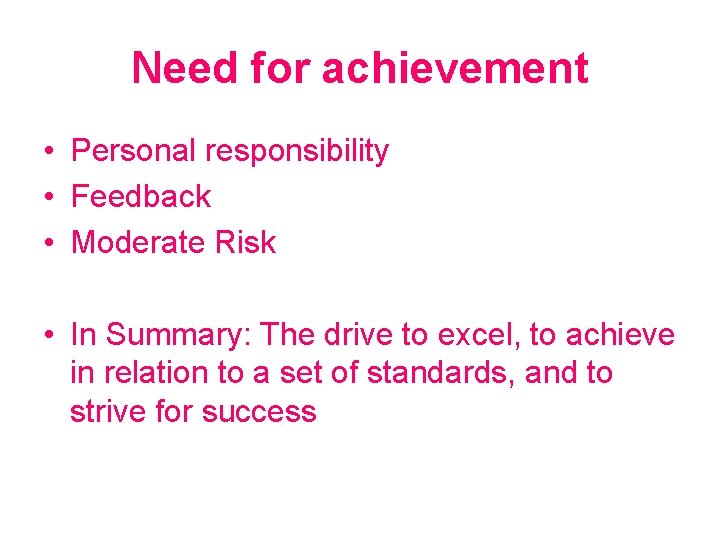 Need for achievement

• Personal responsibility
• Feedback
• Moderate Risk

• In Summary: The drive to excel, to achieve in relation to a set of standards, and to strive for success